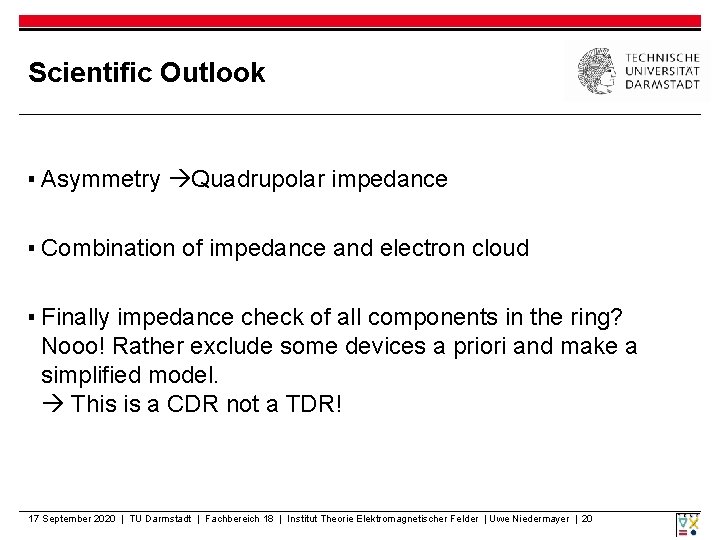 Scientific Outlook

TECHNISCHE UNIVERSITÄT DARMSTADT

▪ Asymmetry →Quadrupolar impedance

▪ Combination of impedance and electron cloud

▪ Finally impedance check of all components in the ring? Nooo! Rather exclude some devices a priori and make a simplified model.
→ This is a CDR not a TDR!

17 September 2020 | TU Darmstadt | Fachbereich 18 | Institut Theorie Elektromagnetischer Felder | Uwe Niedermayer | 20